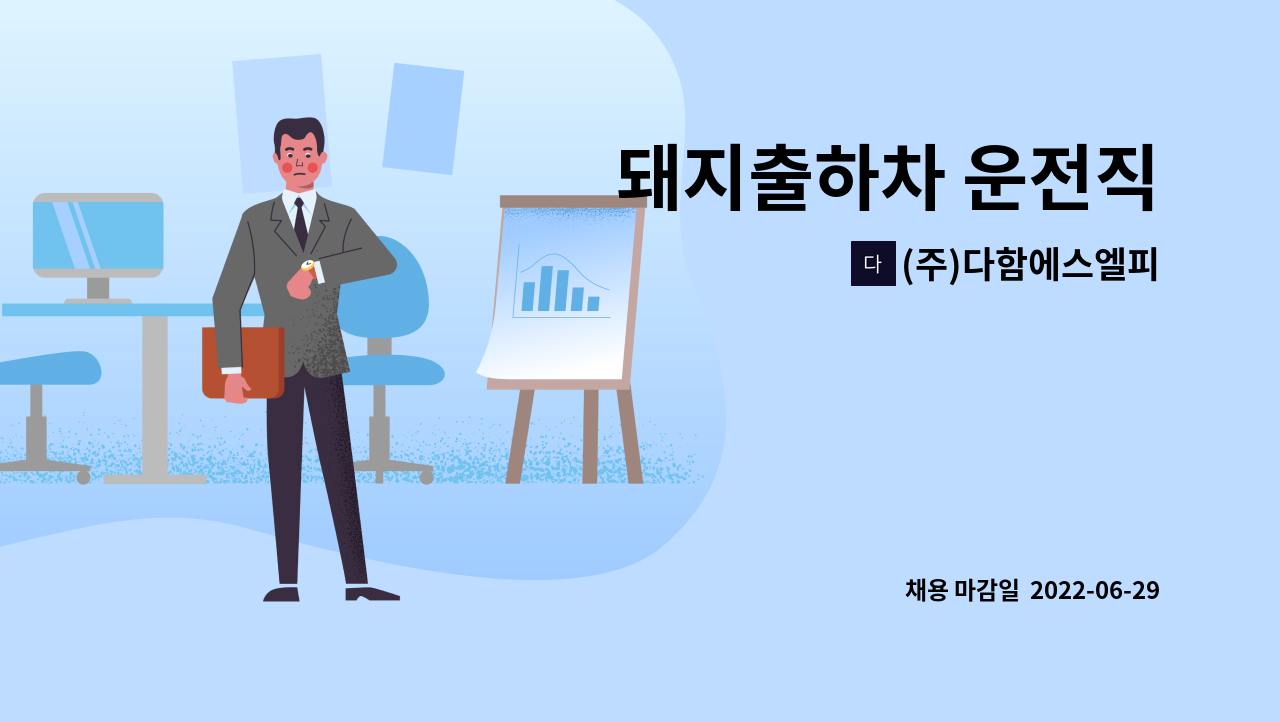 돼지출하차 운전직

다 (주)다함에스엘피

채용 마감일 2022-06-29